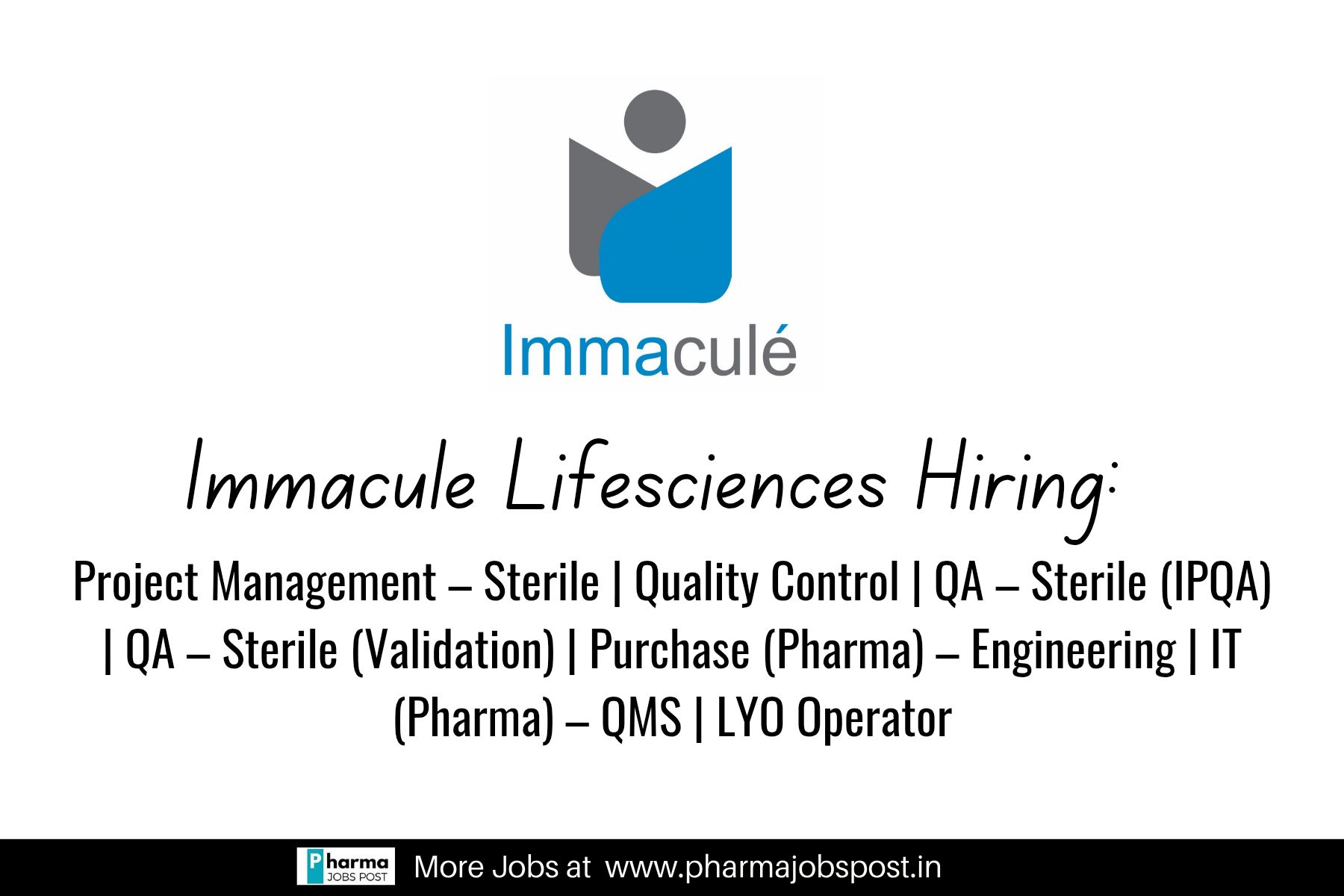 Immaculé

Immacule Lifesciences Hiring:

Project Management – Sterile | Quality Control | QA – Sterile (IPQA) | QA – Sterile (Validation) | Purchase (Pharma) – Engineering | IT (Pharma) – QMS | LYO Operator

Pharma JOBS POST More Jobs at www.pharmajobspost.in